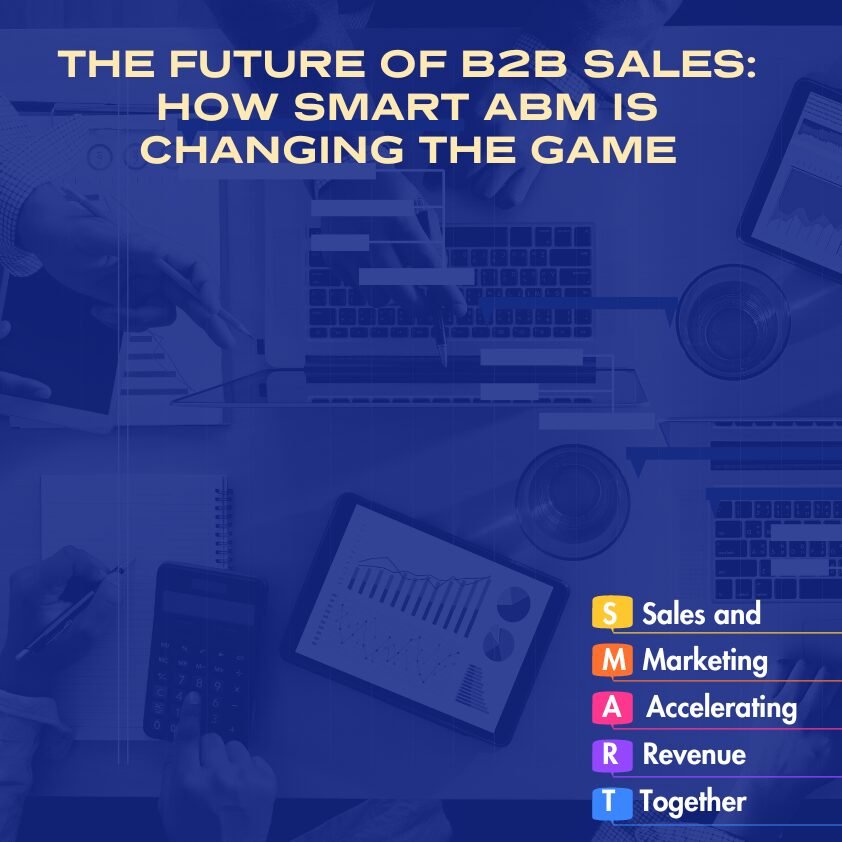 THE FUTURE OF B2B SALES: HOW SMART ABM IS CHANGING THE GAME

S Sales and
M Marketing
A Accelerating
R Revenue
T Together